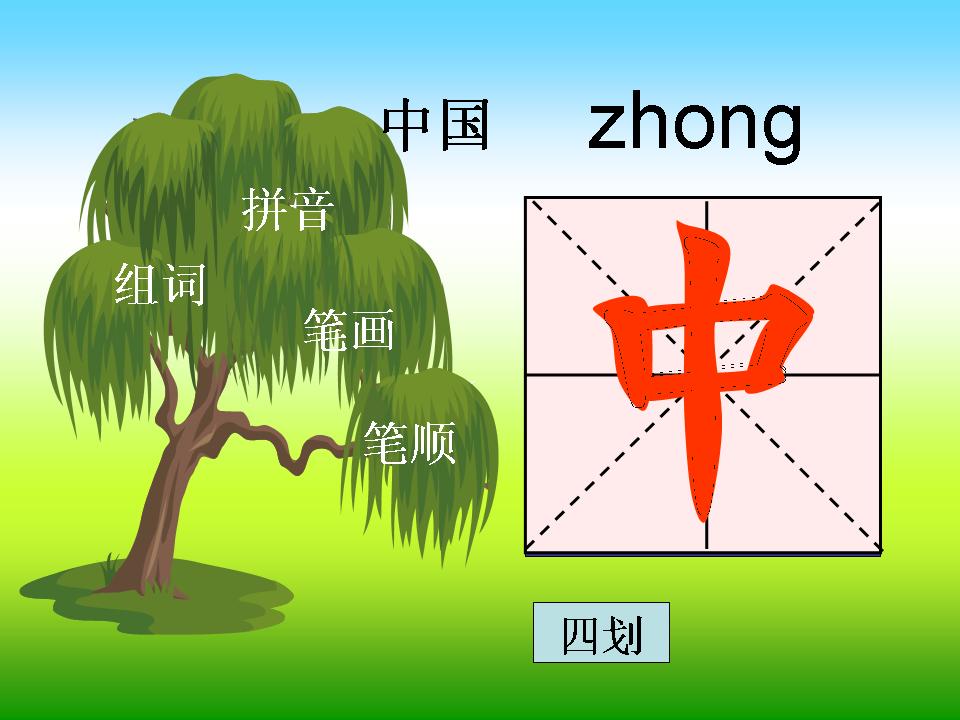 中国 zhong

拼音

组词

笔画

笔顺

中

四划